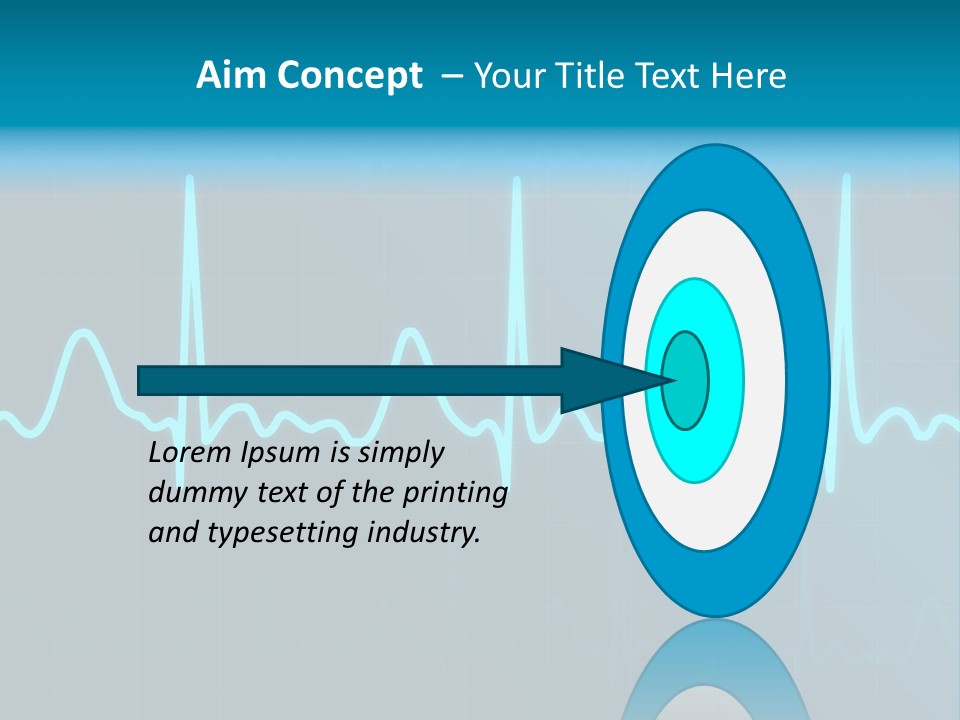 Aim Concept – Your Title Text Here

Lorem Ipsum is simply dummy text of the printing and typesetting industry.